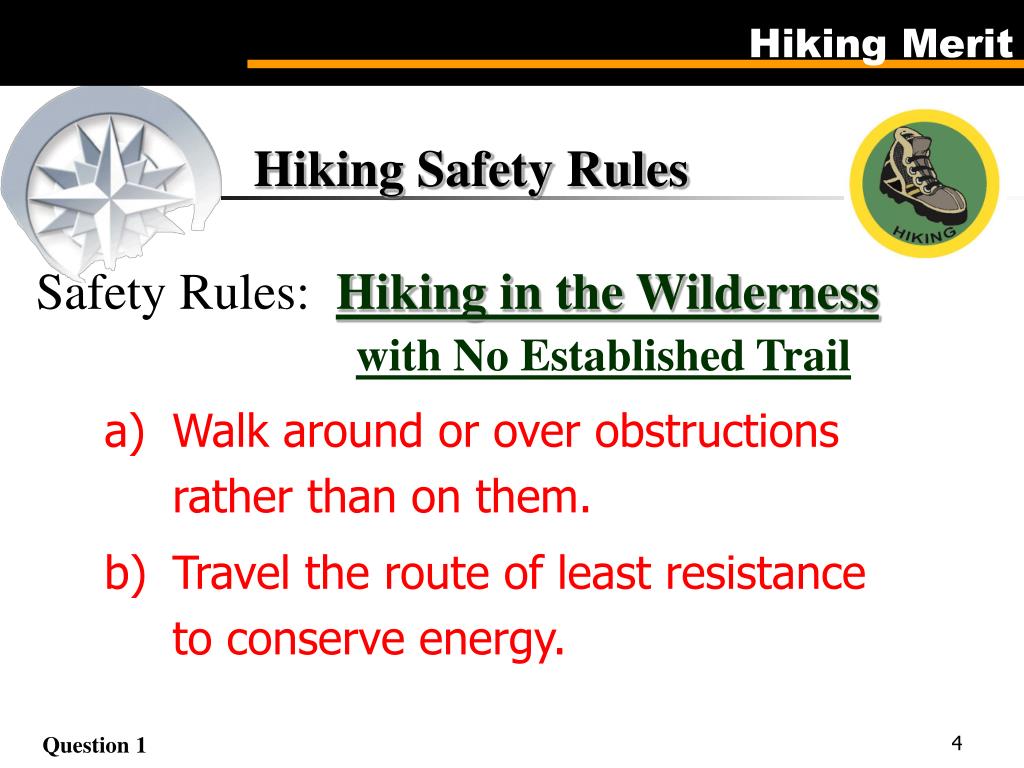 Hiking Merit

Hiking Safety Rules

HIKING

Safety Rules: Hiking in the Wilderness with No Established Trail

a) Walk around or over obstructions rather than on them.

b) Travel the route of least resistance to conserve energy.

Question 1

4